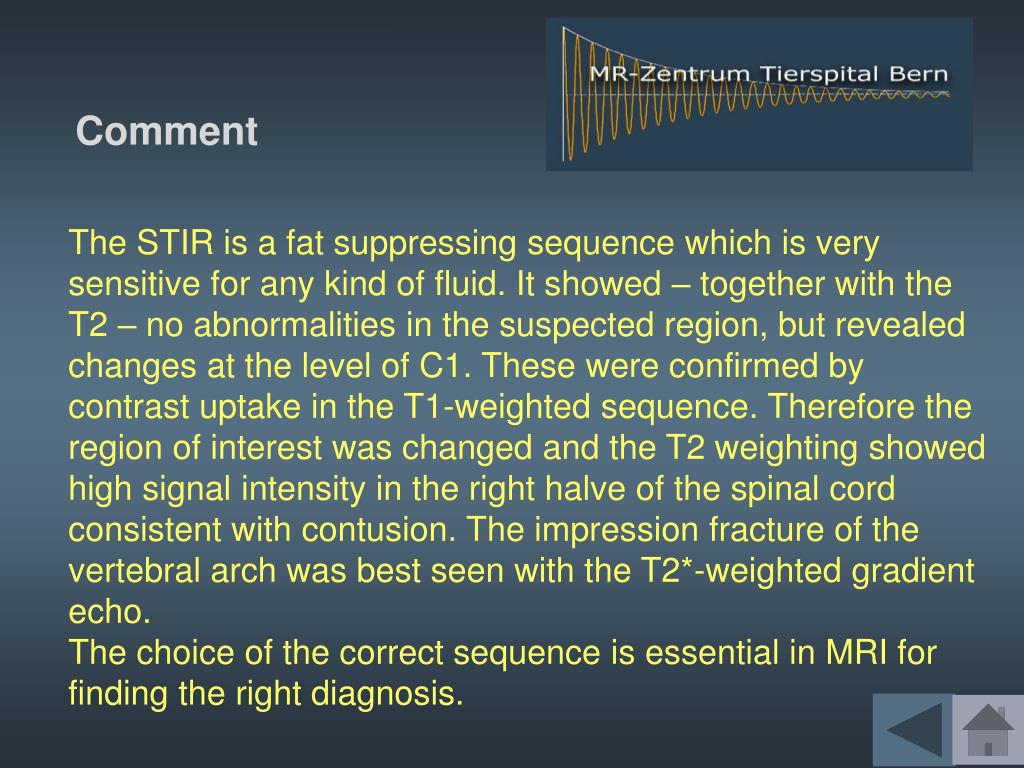 MR-Zentrum Tierspital Bern

Comment

The STIR is a fat suppressing sequence which is very sensitive for any kind of fluid. It showed – together with the T2 – no abnormalities in the suspected region, but revealed changes at the level of C1. These were confirmed by contrast uptake in the T1-weighted sequence. Therefore the region of interest was changed and the T2 weighting showed high signal intensity in the right halve of the spinal cord consistent with contusion. The impression fracture of the vertebral arch was best seen with the T2*-weighted gradient echo.
The choice of the correct sequence is essential in MRI for finding the right diagnosis.